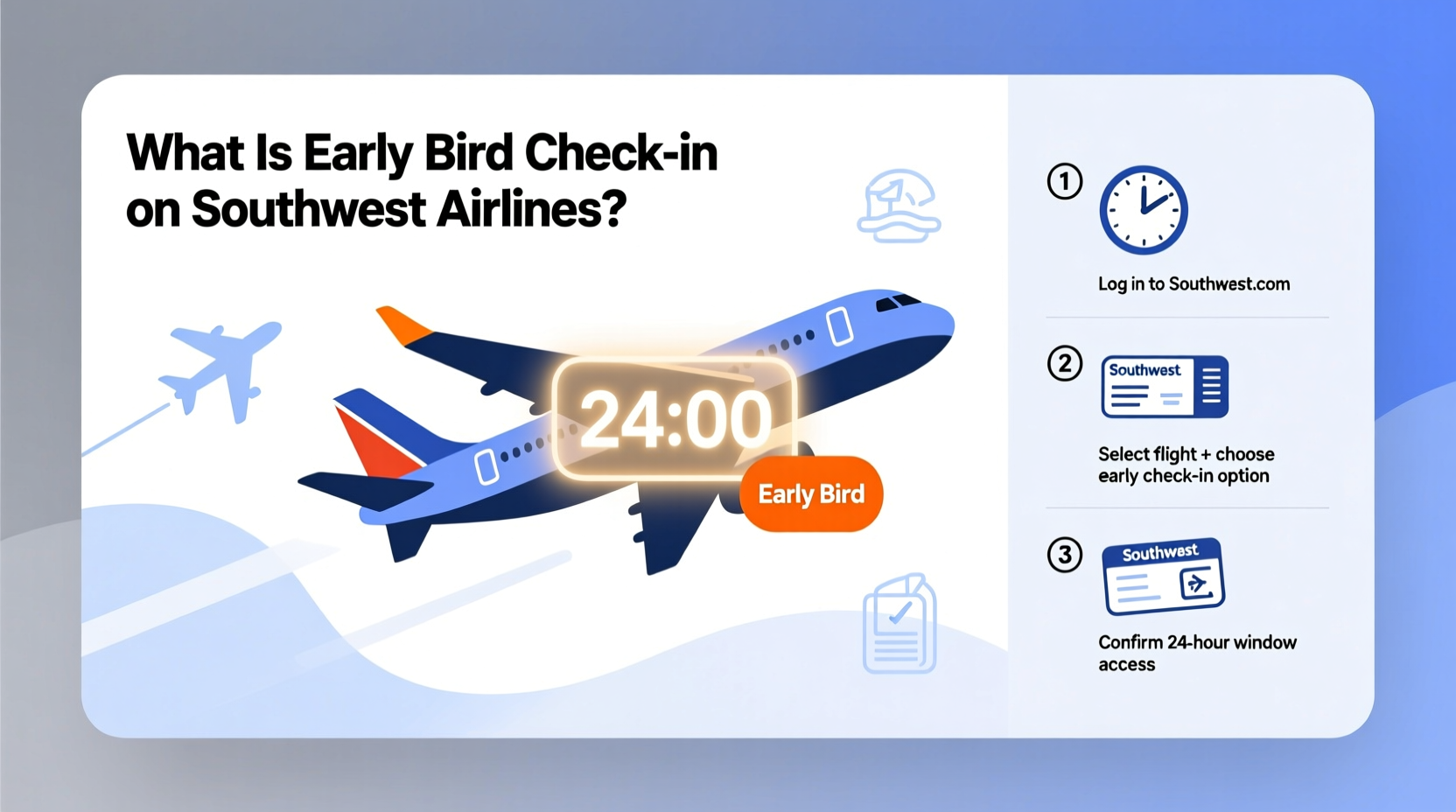 What Is Early Bird Check-in on Southwest Airlines?

24:00

Early Bird

1

Log in to Southwest.com

2

Southwest

Select flight + choose early check-in option

3

Southwest

Confirm 24-hour window access